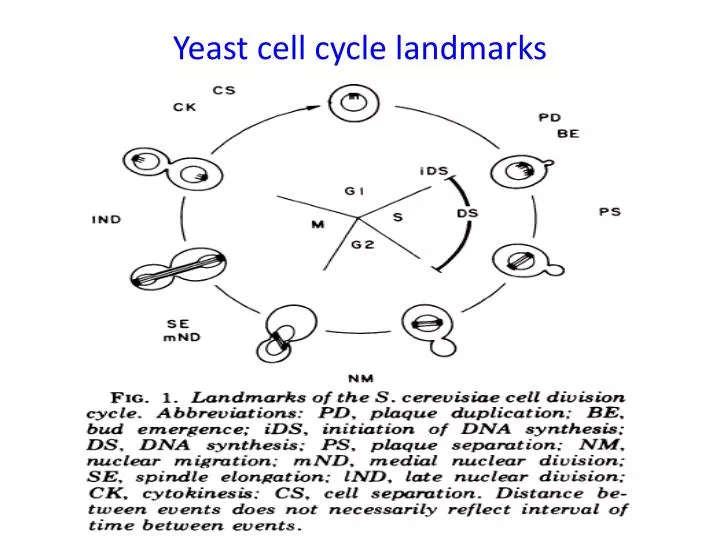 Yeast cell cycle landmarks

CS
CK
PD
BE
iDS
G1
DS
PS
IND
M
S
G2
SE
mND
NM

FIG. 1. Landmarks of the S. cerevisiae cell division cycle. Abbreviations: PD, plaque duplication; BE, bud emergence; iDS, initiation of DNA synthesis; DS, DNA synthesis; PS, plaque separation; NM, nuclear migration; mND, medial nuclear division; SE, spindle elongation; lND, late nuclear division; CK, cytokinesis; CS, cell separation. Distance between events does not necessarily reflect interval of time between events.